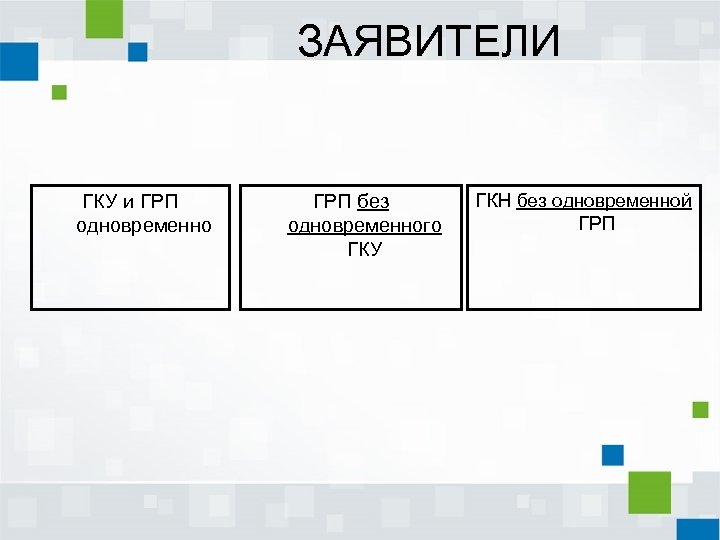 ЗАЯВИТЕЛИ

ГКУ и ГРП одновременно

ГРП без одновременного ГКУ

ГКН без одновременной ГРП